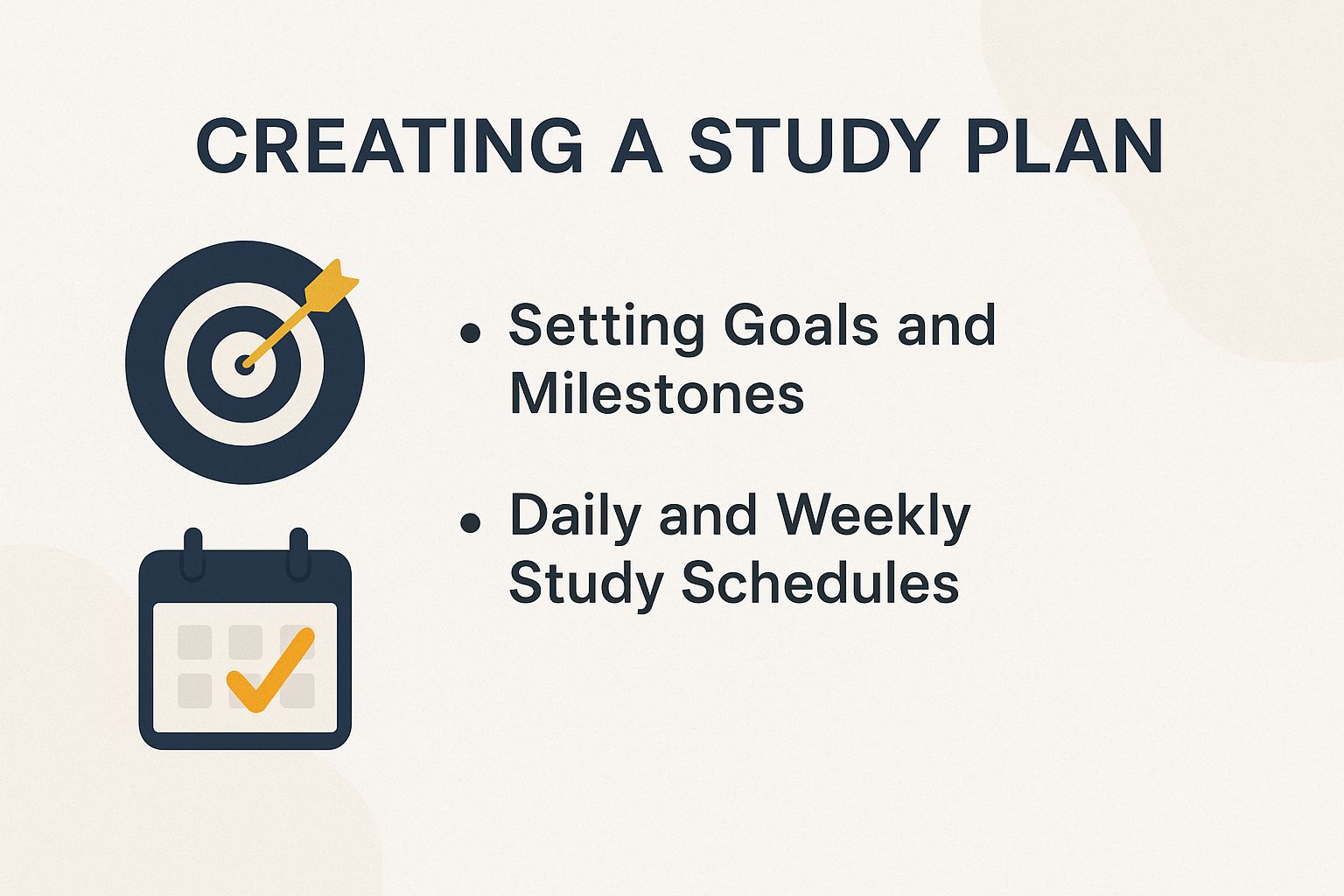 CREATING A STUDY PLAN

• Setting Goals and Milestones

• Daily and Weekly Study Schedules